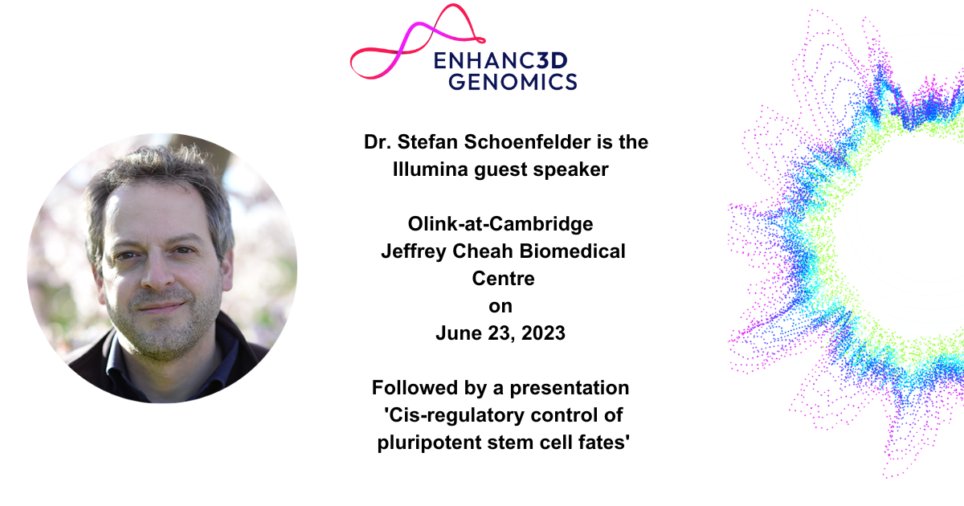 ENHANC3D GENOMICS

Dr. Stefan Schoenfelder is the Illumina guest speaker

Olink-at-Cambridge Jeffrey Cheah Biomedical Centre on June 23, 2023

Followed by a presentation 'Cis-regulatory control of pluripotent stem cell fates'